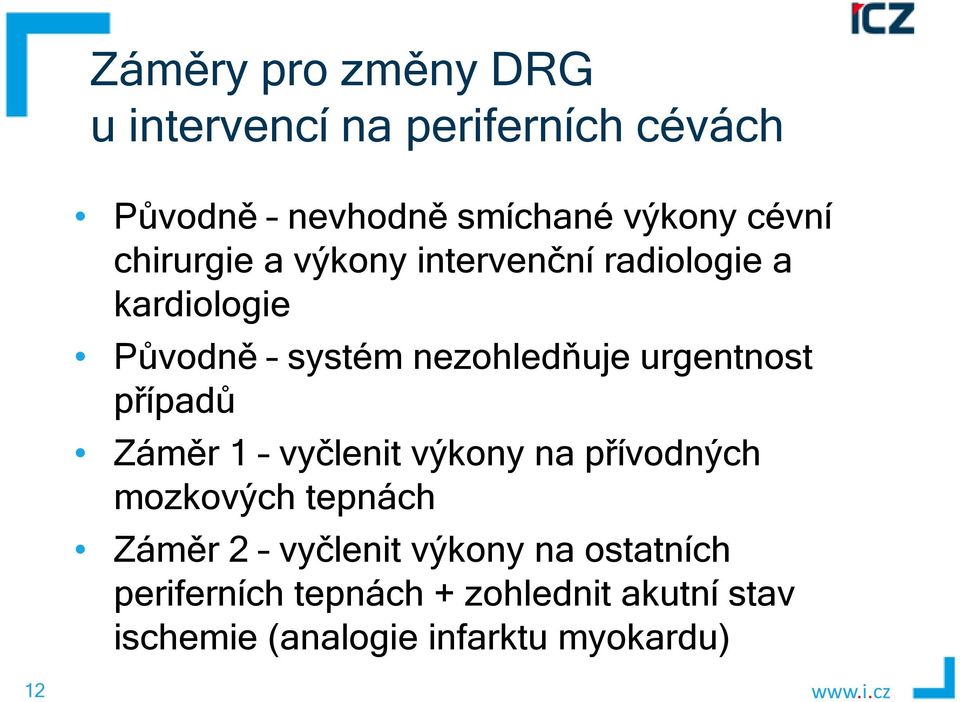 ICZ

Záměry pro změny DRG u intervencí na periferních cévách

• Původně – nevhodně smíchané výkony cévní chirurgie a výkony intervenční radiologie a kardiologie

• Původně – systém nezohledňuje urgentnost případů

• Záměr 1 – vyčlenit výkony na přívodných mozkových tepnách

• Záměr 2 – vyčlenit výkony na ostatních periferních tepnách + zohlednit akutní stav ischemie (analogie infarktu myokardu)

12

www.i.cz